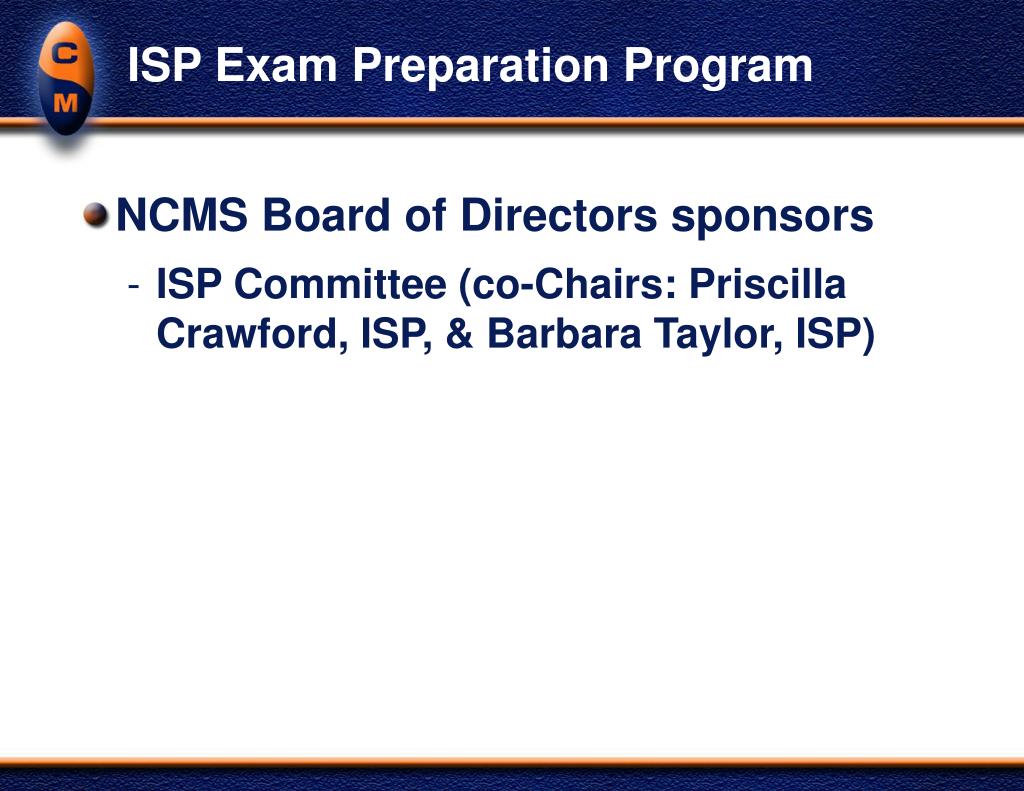 C
M

ISP Exam Preparation Program

NCMS Board of Directors sponsors

- ISP Committee (co-Chairs: Priscilla Crawford, ISP, & Barbara Taylor, ISP)